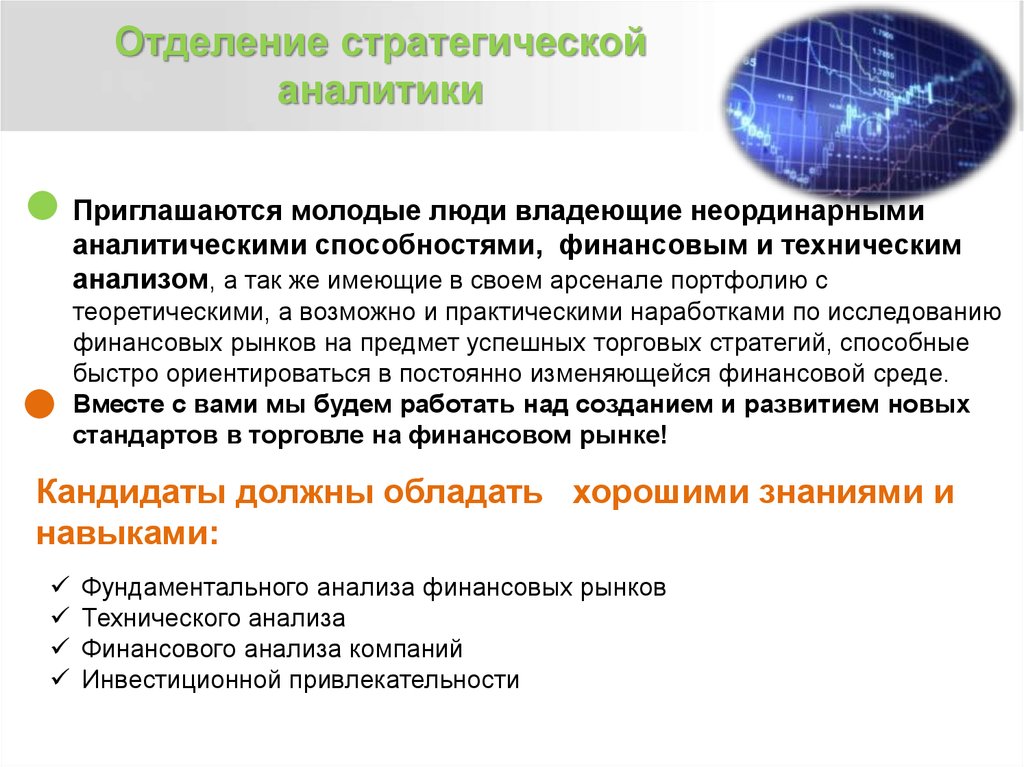 Отделение стратегической аналитики

Приглашаются молодые люди владеющие неординарными аналитическими способностями, финансовым и техническим анализом, а так же имеющие в своем арсенале портфолию с теоретическими, а возможно и практическими наработками по исследованию финансовых рынков на предмет успешных торговых стратегий, способные быстро ориентироваться в постоянно изменяющейся финансовой среде.

Вместе с вами мы будем работать над созданием и развитием новых стандартов в торговле на финансовом рынке!

Кандидаты должны обладать хорошими знаниями и навыками:

✓ Фундаментального анализа финансовых рынков
✓ Технического анализа
✓ Финансового анализа компаний
✓ Инвестиционной привлекательности